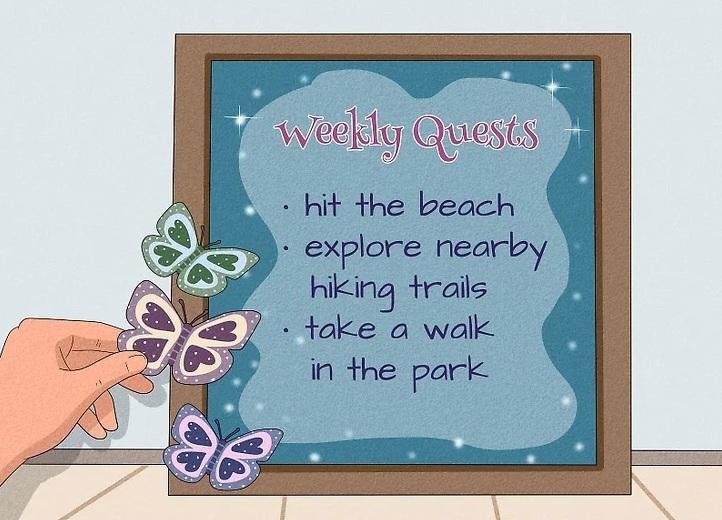 Weekly Quests

· hit the beach
· explore nearby hiking trails
· take a walk in the park